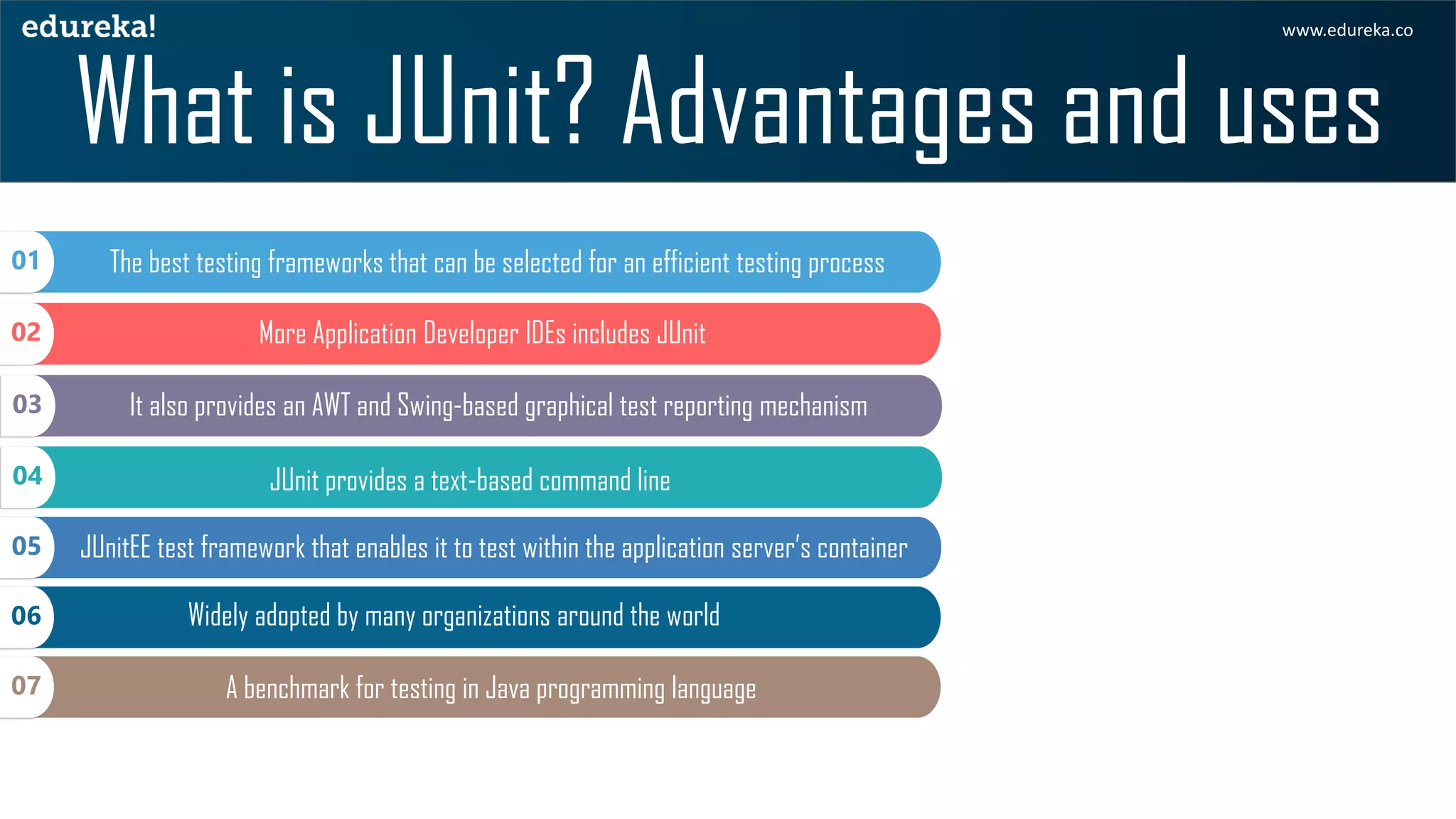 edureka!

www.edureka.co

What is JUnit? Advantages and uses

01 The best testing frameworks that can be selected for an efficient testing process

02 More Application Developer IDEs includes JUnit

03 It also provides an AWT and Swing-based graphical test reporting mechanism

04 JUnit provides a text-based command line

05 JUnitEE test framework that enables it to test within the application server's container

06 Widely adopted by many organizations around the world

07 A benchmark for testing in Java programming language